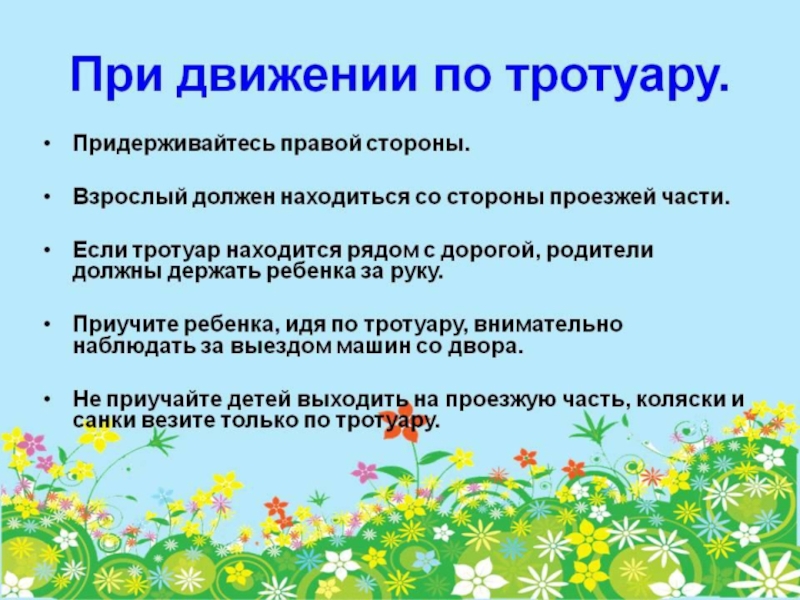 При движении по тротуару.

• Придерживайтесь правой стороны.

• Взрослый должен находиться со стороны проезжей части.

• Если тротуар находится рядом с дорогой, родители должны держать ребенка за руку.

• Приучите ребенка, идя по тротуару, внимательно наблюдать за выездом машин со двора.

• Не приучайте детей выходить на проезжую часть, коляски и санки везите только по тротуару.